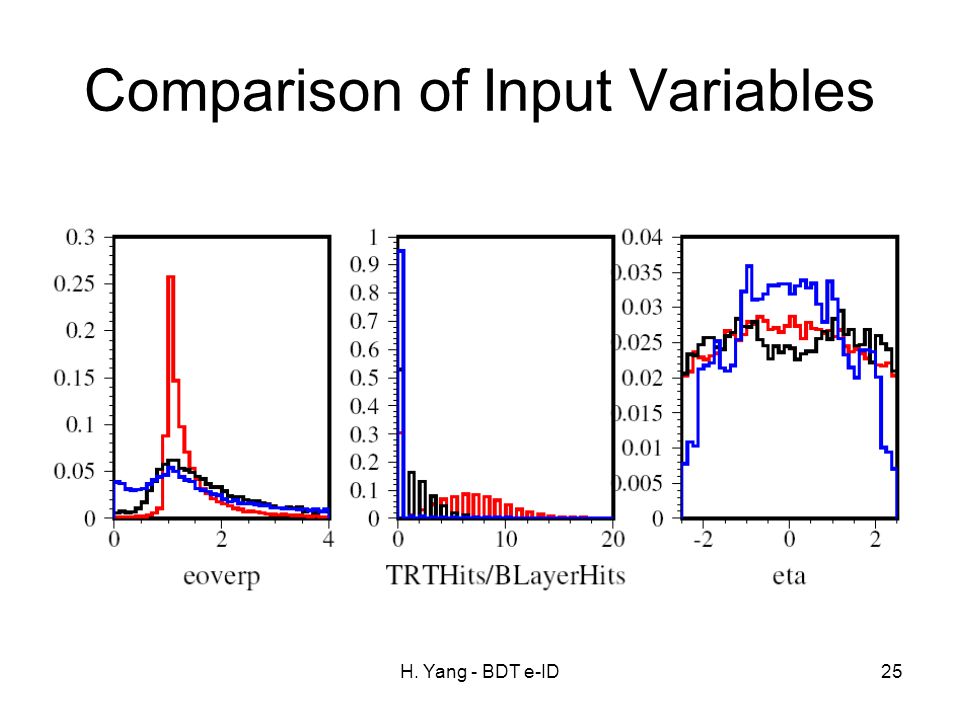 Comparison of Input Variables

0.3
0.25
0.2
0.15
0.1
0.05
0
0
2
4
eoverp

1
0.9
0.8
0.7
0.6
0.5
0.4
0.3
0.2
0.1
0
0
10
20
TRTHits/BLayerHits

0.04
0.035
0.03
0.025
0.02
0.015
0.01
0.005
0
-2
0
2
eta

H. Yang - BDT e-ID

25